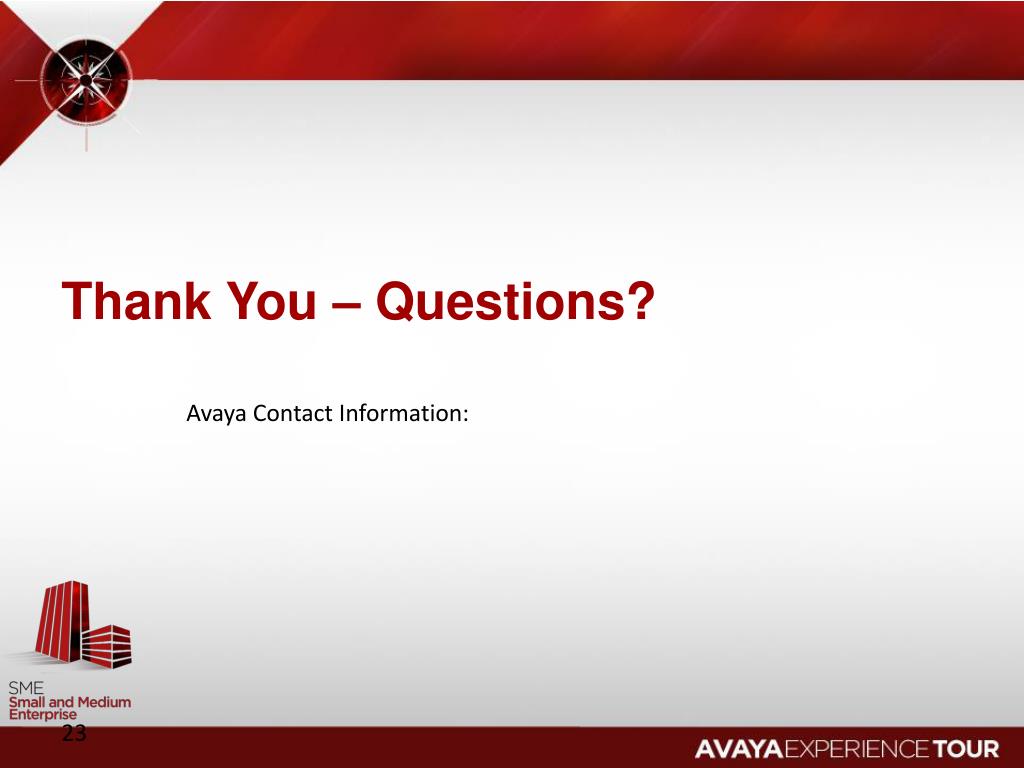 Thank You – Questions?

Avaya Contact Information:

SME
Small and Medium Enterprise

23

AVAYA EXPERIENCE TOUR